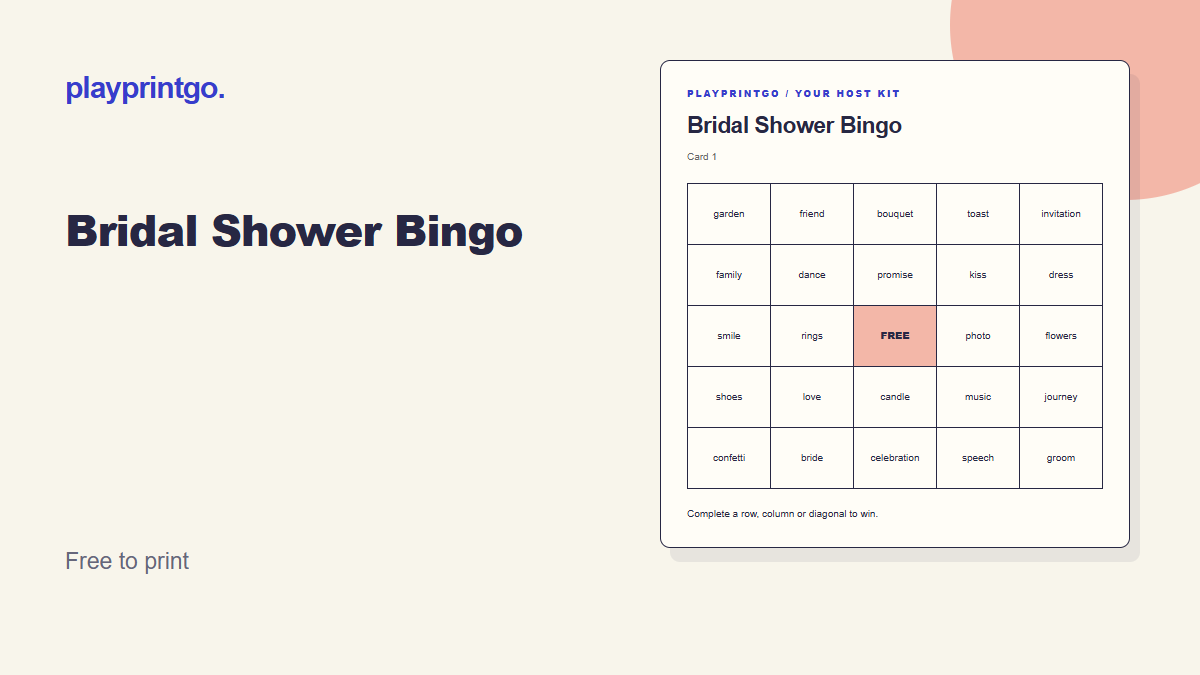 playprintgo.

Bridal Shower Bingo

Free to print

PLAYPRINTGO / YOUR HOST KIT

Bridal Shower Bingo

Card 1

| garden | friend | bouquet | toast | invitation |
|---|---|---|---|---|
| family | dance | promise | kiss | dress |
| smile | rings | FREE | photo | flowers |
| shoes | love | candle | music | journey |
| confetti | bride | celebration | speech | groom |

Complete a row, column or diagonal to win.